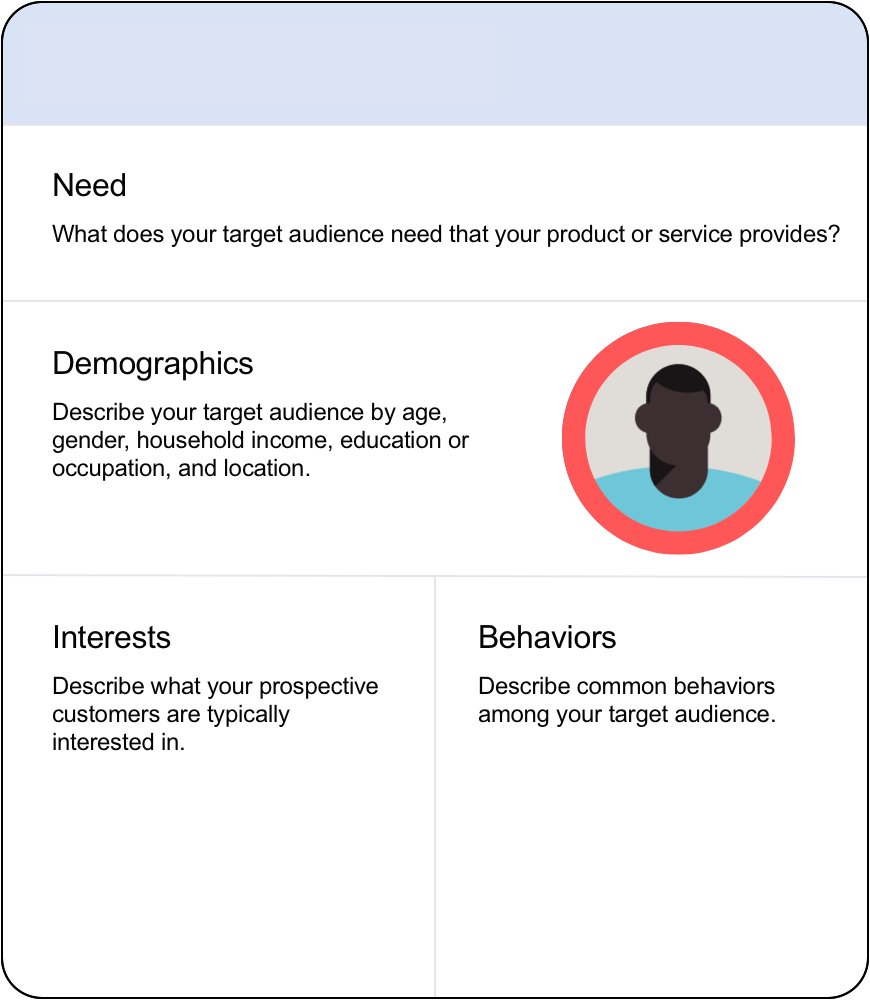 Need

What does your target audience need that your product or service provides?

Demographics

Describe your target audience by age, gender, household income, education or occupation, and location.

Interests

Describe what your prospective customers are typically interested in.

Behaviors

Describe common behaviors among your target audience.